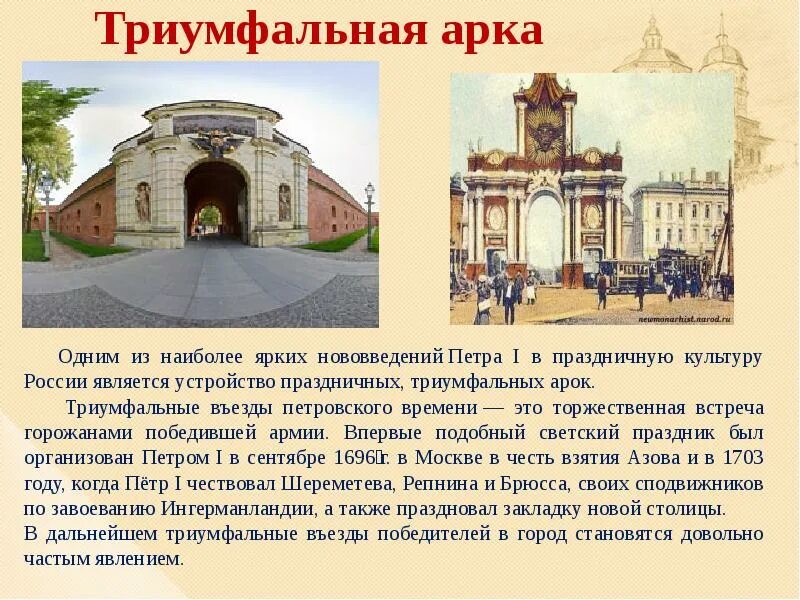 Триумфальная арка

newmonarhist.narod.ru

Одним из наиболее ярких нововведений Петра I в праздничную культуру России является устройство праздничных, триумфальных арок.

Триумфальные въезды петровского времени — это торжественная встреча горожанами победившей армии. Впервые подобный светский праздник был организован Петром I в сентябре 1696 г. в Москве в честь взятия Азова и в 1703 году, когда Пётр I чествовал Шереметева, Репнина и Брюсса, своих сподвижников по завоеванию Ингерманландии, а также праздновал закладку новой столицы.
В дальнейшем триумфальные въезды победителей в город становятся довольно частым явлением.